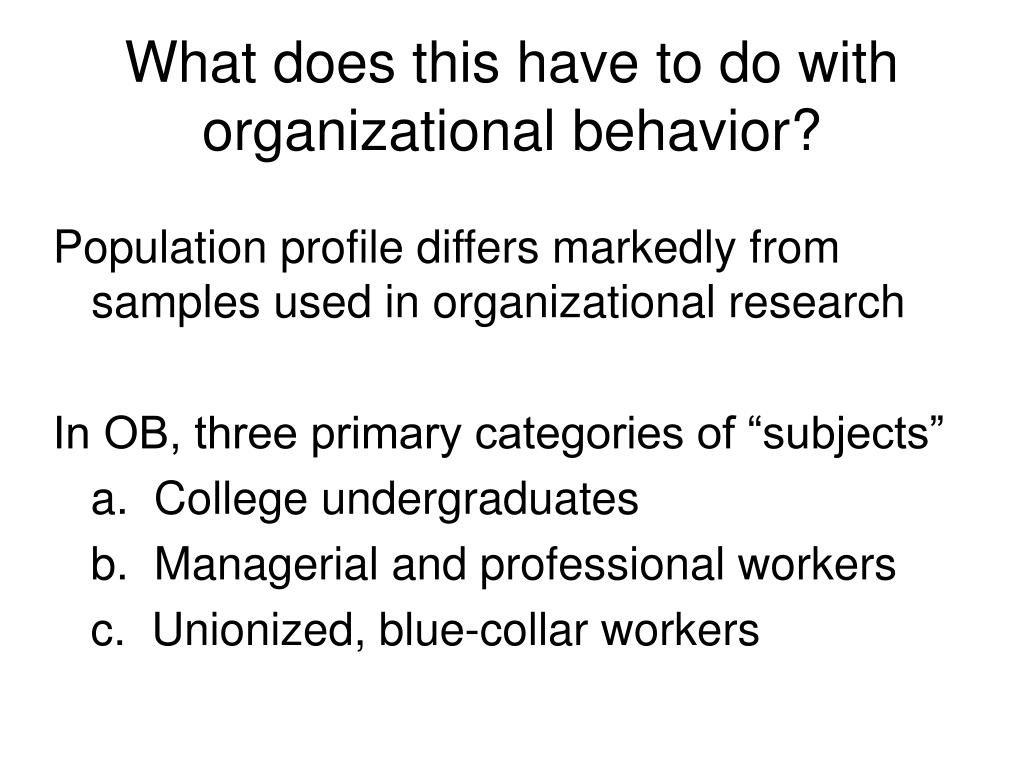 What does this have to do with organizational behavior?

Population profile differs markedly from samples used in organizational research

In OB, three primary categories of “subjects”
a. College undergraduates
b. Managerial and professional workers
c. Unionized, blue-collar workers